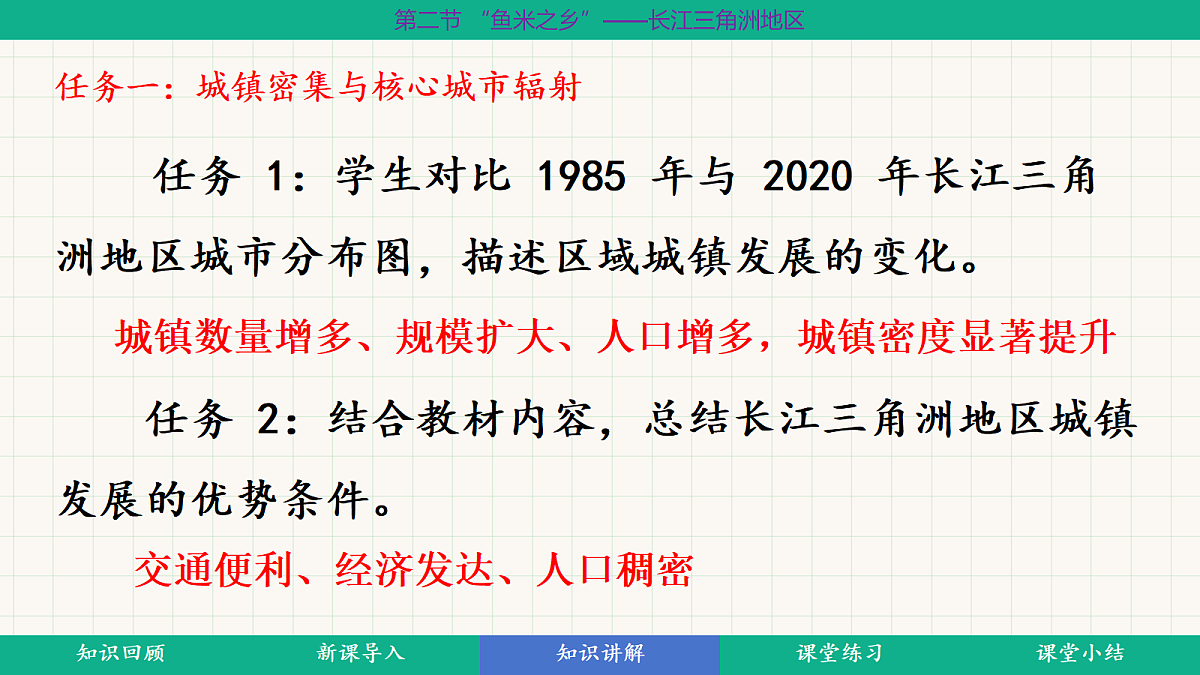 第二节 “鱼米之乡”——长江三角洲地区

任务一：城镇密集与核心城市辐射

任务 1：学生对比 1985 年与 2020 年长江三角洲地区城市分布图，描述区域城镇发展的变化。

城镇数量增多、规模扩大、人口增多，城镇密度显著提升

任务 2：结合教材内容，总结长江三角洲地区城镇发展的优势条件。

交通便利、经济发达、人口稠密

知识回顾 新课导入 知识讲解 课堂练习 课堂小结